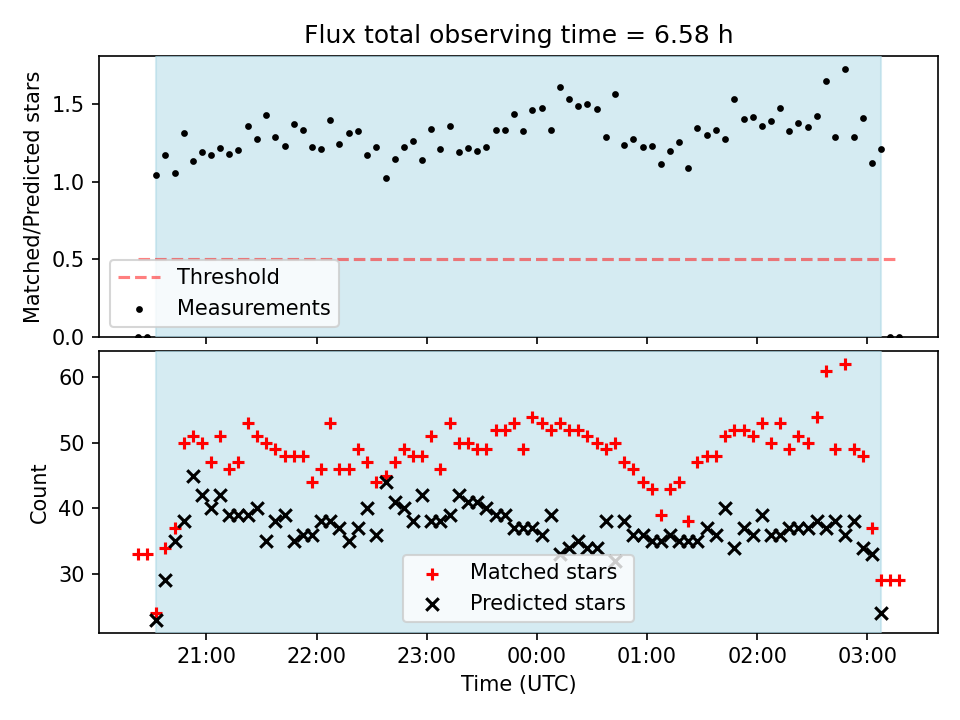 Flux total observing time = 6.58 h

Matched/Predicted stars

1.5
1.0
0.5
0.0

Threshold
Measurements

Count

60
50
40
30

Matched stars
Predicted stars

21:00
22:00
23:00
00:00
01:00
02:00
03:00

Time (UTC)